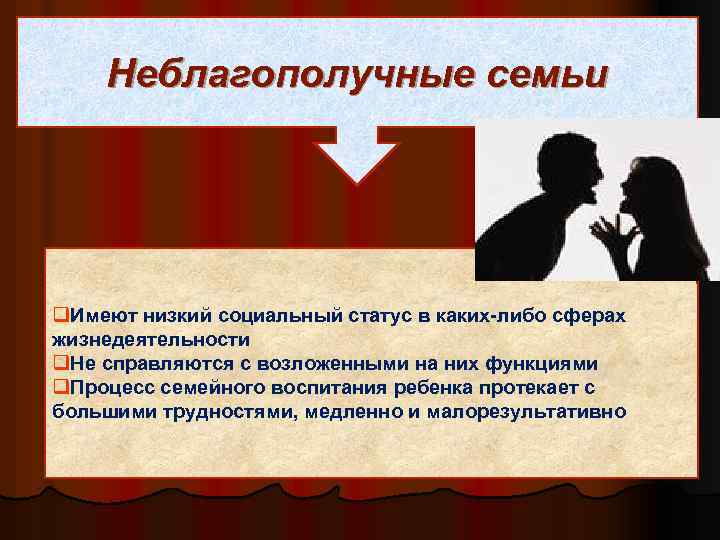 Неблагополучные семьи

❑Имеют низкий социальный статус в каких-либо сферах жизнедеятельности
❑Не справляются с возложенными на них функциями
❑Процесс семейного воспитания ребенка протекает с большими трудностями, медленно и малорезультативно